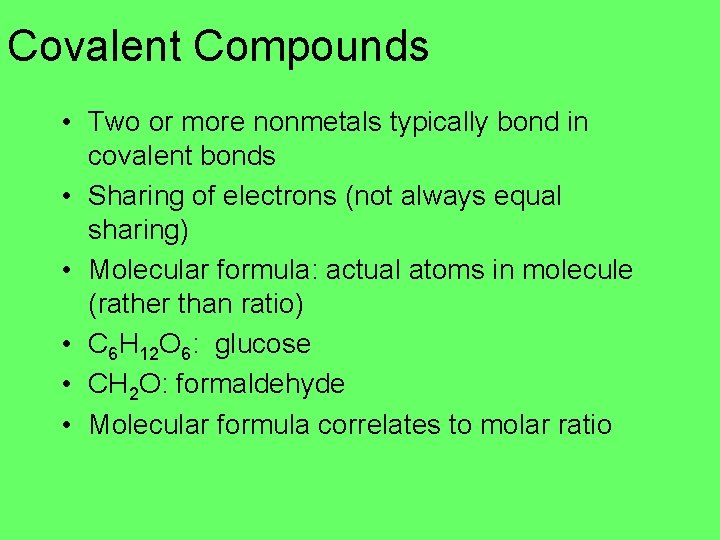 Covalent Compounds

• Two or more nonmetals typically bond in covalent bonds
• Sharing of electrons (not always equal sharing)
• Molecular formula: actual atoms in molecule (rather than ratio)
• $C_6H_{12}O_6$: glucose
• $CH_2O$: formaldehyde
• Molecular formula correlates to molar ratio